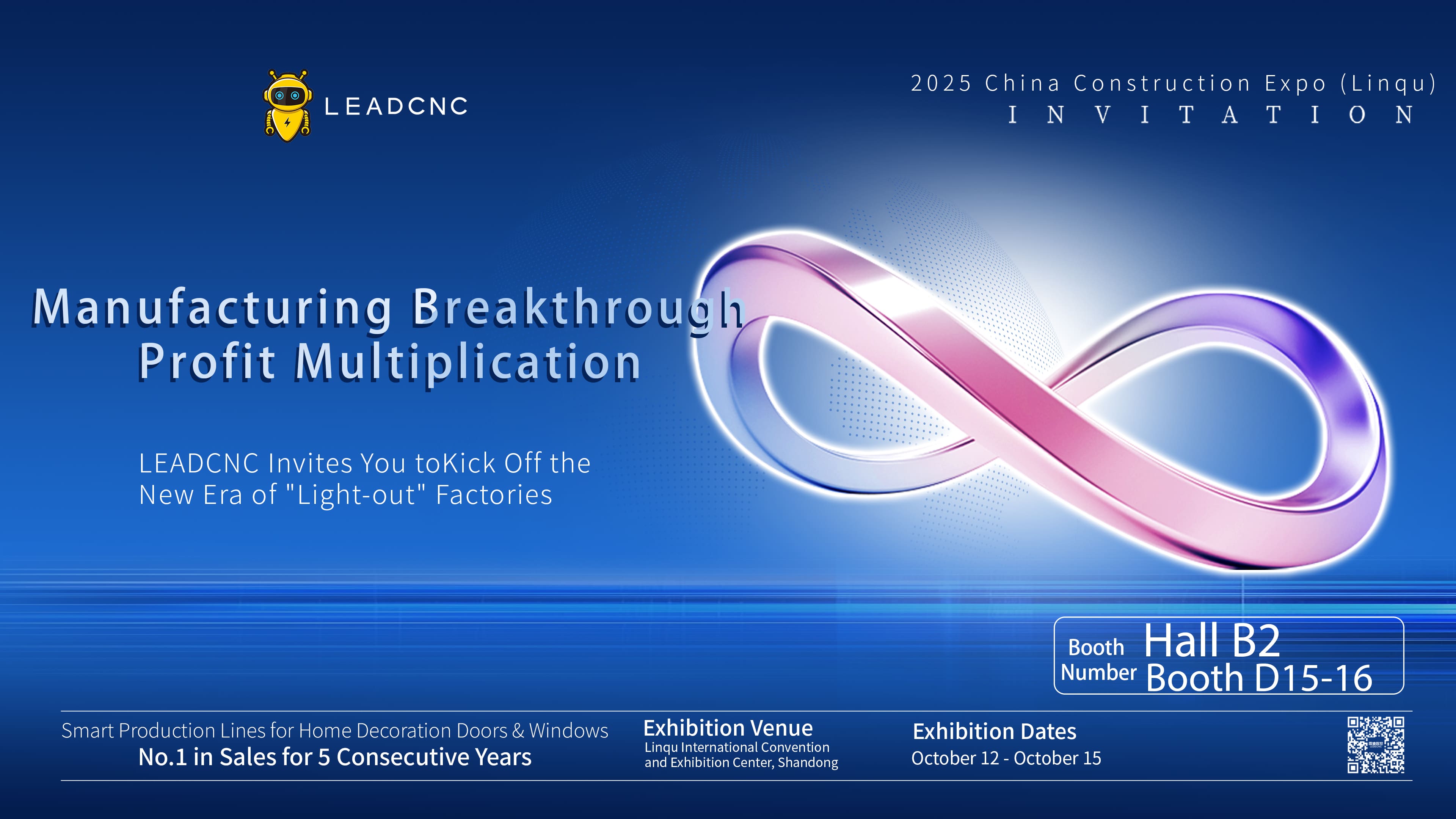 LEADCNC

2025 China Construction Expo (Linqu)
INVITATION

Manufacturing Breakthrough
Profit Multiplication

LEADCNC Invites You toKick Off the New Era of "Light-out" Factories

Booth Number Hall B2
Booth D15-16

Smart Production Lines for Home Decoration Doors & Windows
No.1 in Sales for 5 Consecutive Years

Exhibition Venue
Linqu International Convention and Exhibition Center, Shandong

Exhibition Dates
October 12 - October 15